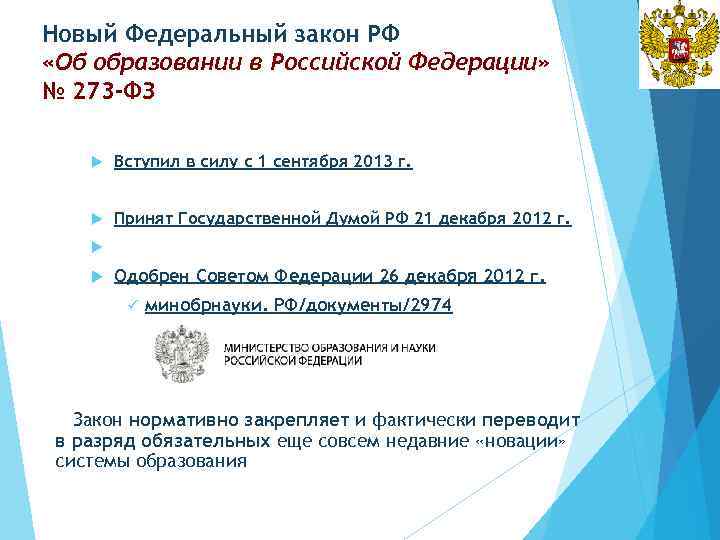 Новый Федеральный закон РФ
«Об образовании в Российской Федерации»
№ 273-ФЗ

Вступил в силу с 1 сентября 2013 г.

Принят Государственной Думой РФ 21 декабря 2012 г.

Одобрен Советом Федерации 26 декабря 2012 г.

минобрнауки. РФ/документы/2974

МИНИСТЕРСТВО ОБРАЗОВАНИЯ И НАУКИ РОССИЙСКОЙ ФЕДЕРАЦИИ

Закон нормативно закрепляет и фактически переводит в разряд обязательных еще совсем недавние «новации» системы образования